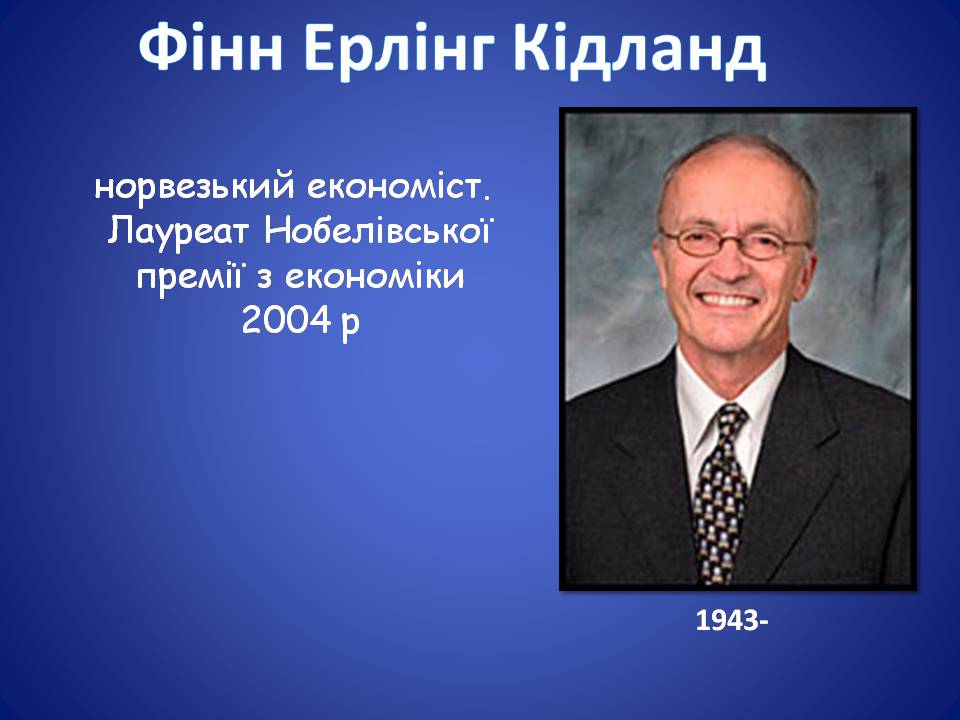 Фінн Ерлінг Кідланд

норвезький економіст. Лауреат Нобелівської премії з економіки 2004 р

1943-